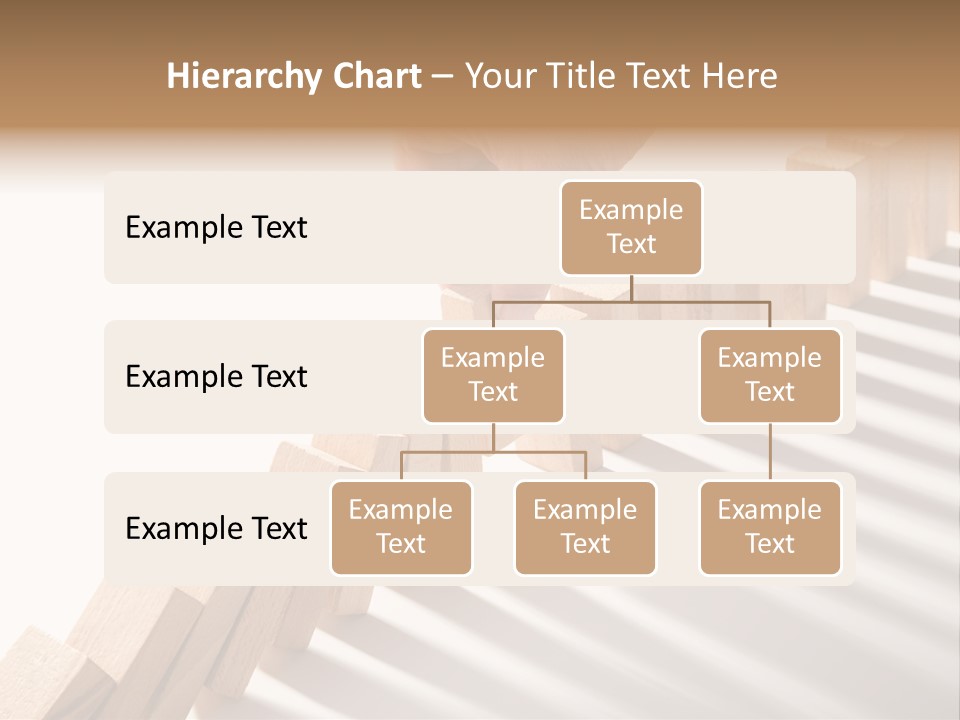 Hierarchy Chart – Your Title Text Here

Example Text

Example Text

Example Text

Example Text

Example Text

Example Text

Example Text

Example Text

Example Text